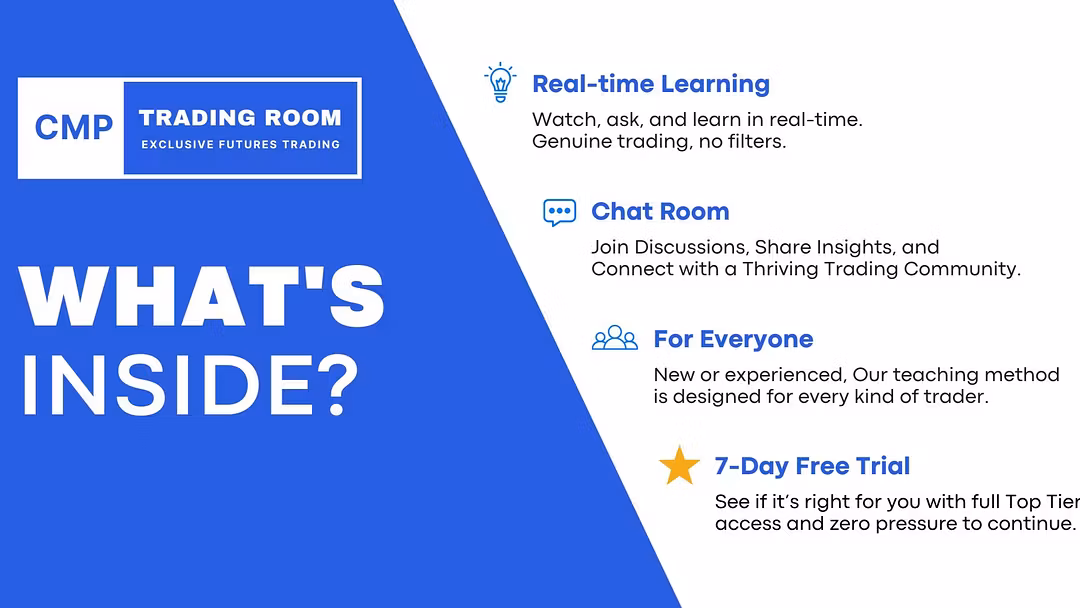 CMP
TRADING ROOM
EXCLUSIVE FUTURES TRADING

WHAT'S INSIDE?

Real-time Learning
Watch, ask, and learn in real-time. Genuine trading, no filters.

Chat Room
Join Discussions, Share Insights, and Connect with a Thriving Trading Community.

For Everyone
New or experienced, Our teaching method is designed for every kind of trader.

7-Day Free Trial
See if it's right for you with full Top Tier access and zero pressure to continue.